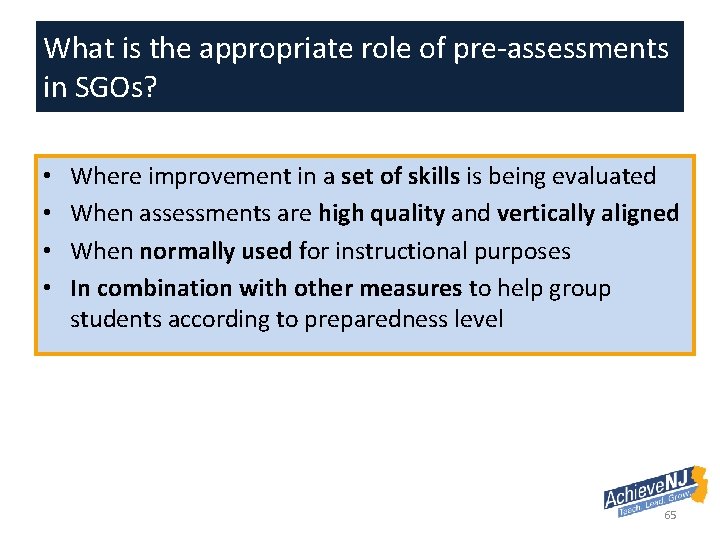 What is the appropriate role of pre-assessments in SGOs?

• Where improvement in a set of skills is being evaluated
• When assessments are high quality and vertically aligned
• When normally used for instructional purposes
• In combination with other measures to help group students according to preparedness level

AchieveNJ
Teach. Lead. Grow.
65